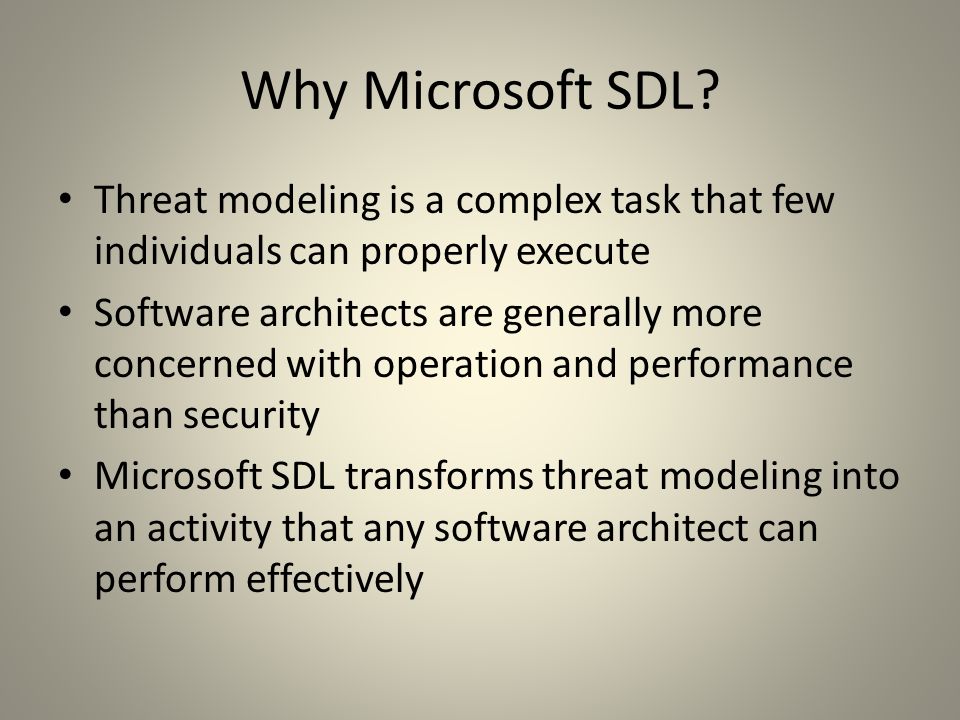 Why Microsoft SDL?

• Threat modeling is a complex task that few individuals can properly execute

• Software architects are generally more concerned with operation and performance than security

• Microsoft SDL transforms threat modeling into an activity that any software architect can perform effectively